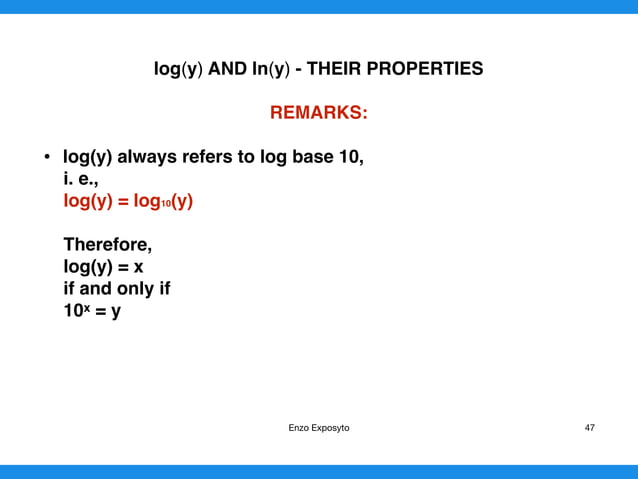 log(y) AND ln(y) - THEIR PROPERTIES

REMARKS:

• log(y) always refers to log base 10, i. e.,
$\log(y) = \log_{10}(y)$

Therefore,
log(y) = x
if and only if
$10^x = y$

Enzo Exposyto

47